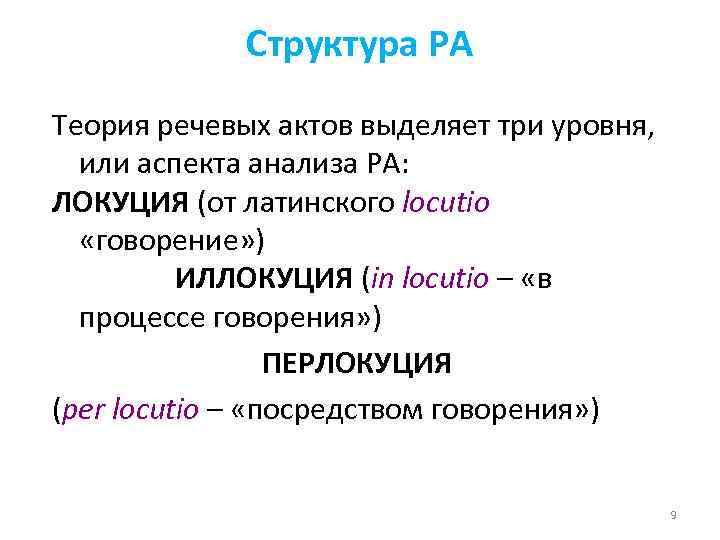 Структура РА

Теория речевых актов выделяет три уровня, или аспекта анализа РА:

ЛОКУЦИЯ (от латинского locutio «говорение»)

ИЛЛОКУЦИЯ (in locutio – «в процессе говорения»)

ПЕРЛОКУЦИЯ

(per locutio – «посредством говорения»)

9